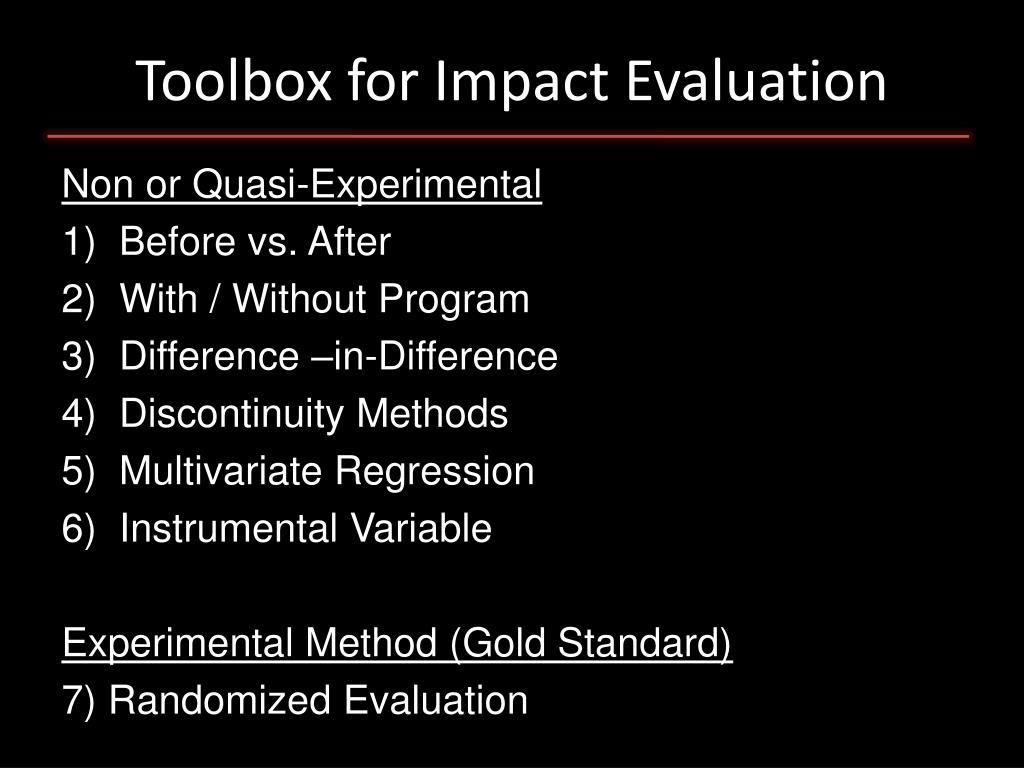 Toolbox for Impact Evaluation

Non or Quasi-Experimental
1) Before vs. After
2) With / Without Program
3) Difference –in-Difference
4) Discontinuity Methods
5) Multivariate Regression
6) Instrumental Variable

Experimental Method (Gold Standard)
7) Randomized Evaluation